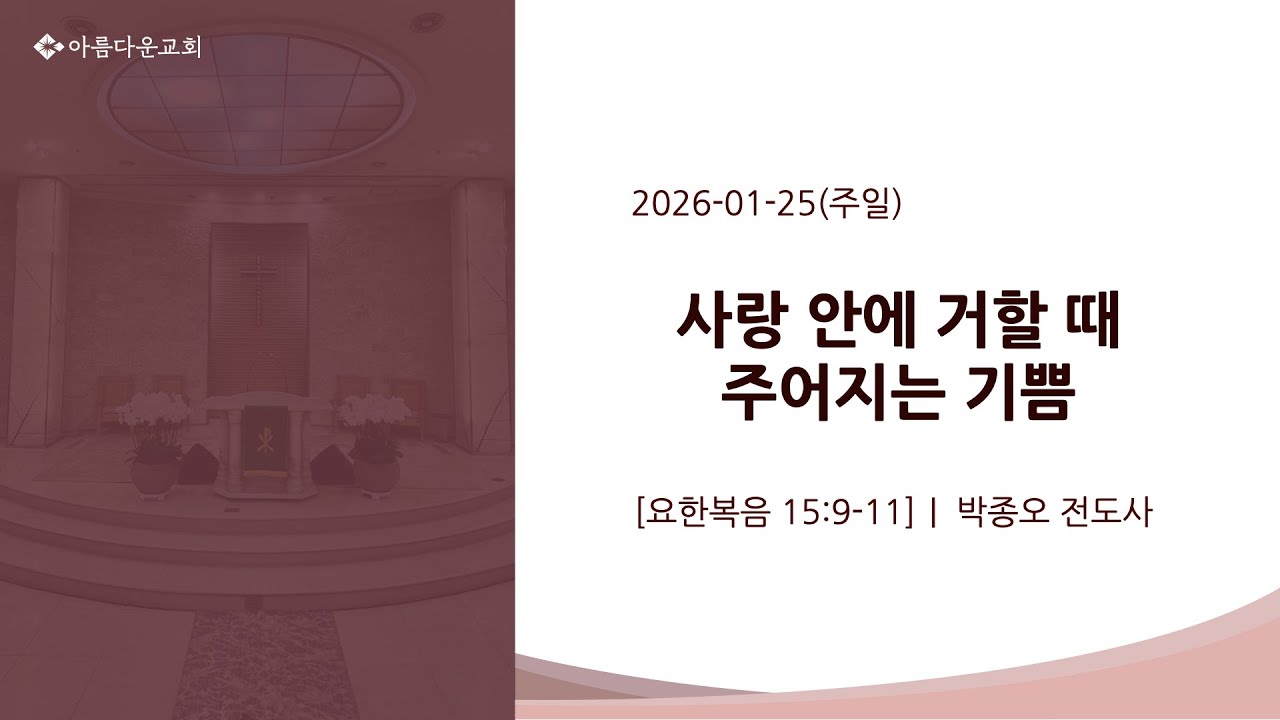 아름다운교회

2026-01-25(주일)

사랑 안에 거할 때
주어지는 기쁨

[요한복음 15:9-11] | 박종오 전도사